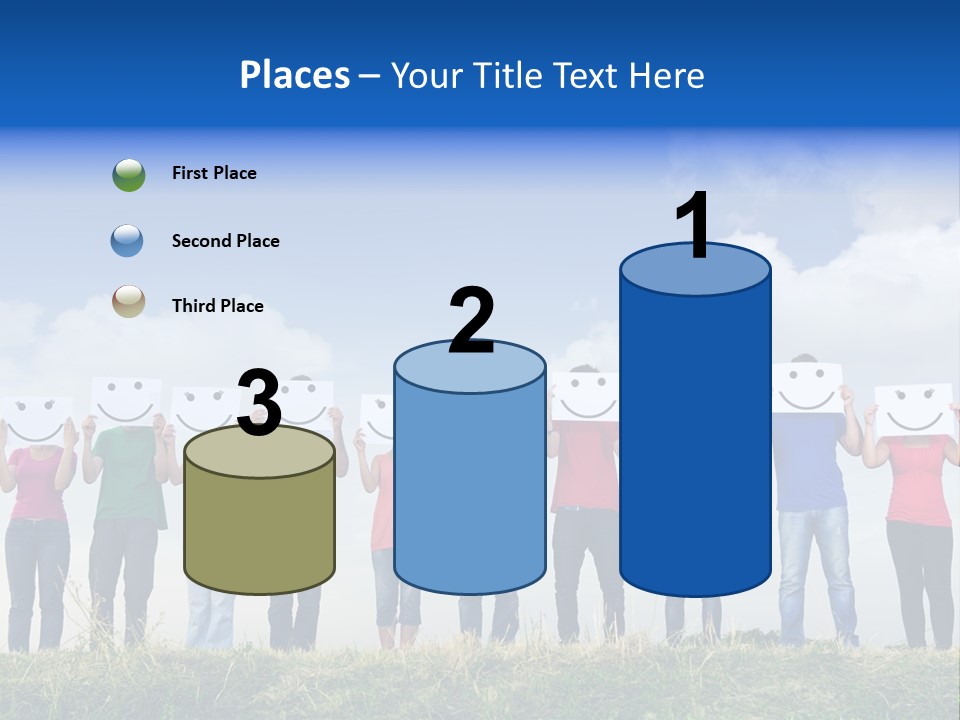 Places – Your Title Text Here

First Place

Second Place

Third Place

3

2

1